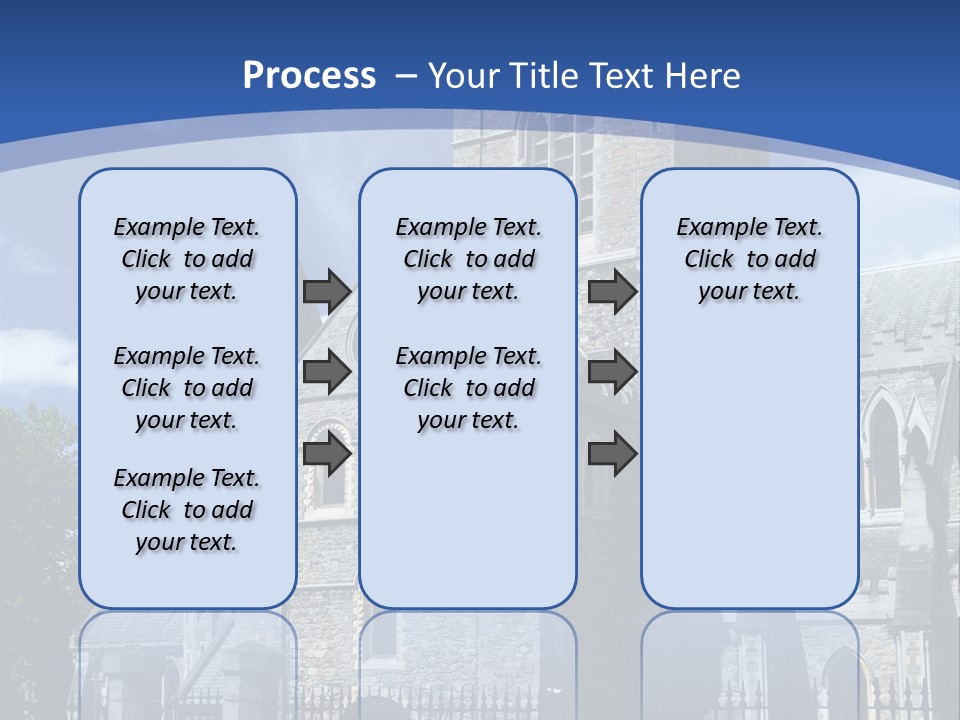 Process – Your Title Text Here

Example Text. Click to add your text.

Example Text. Click to add your text.

Example Text. Click to add your text.

Example Text. Click to add your text.

Example Text. Click to add your text.

Example Text. Click to add your text.